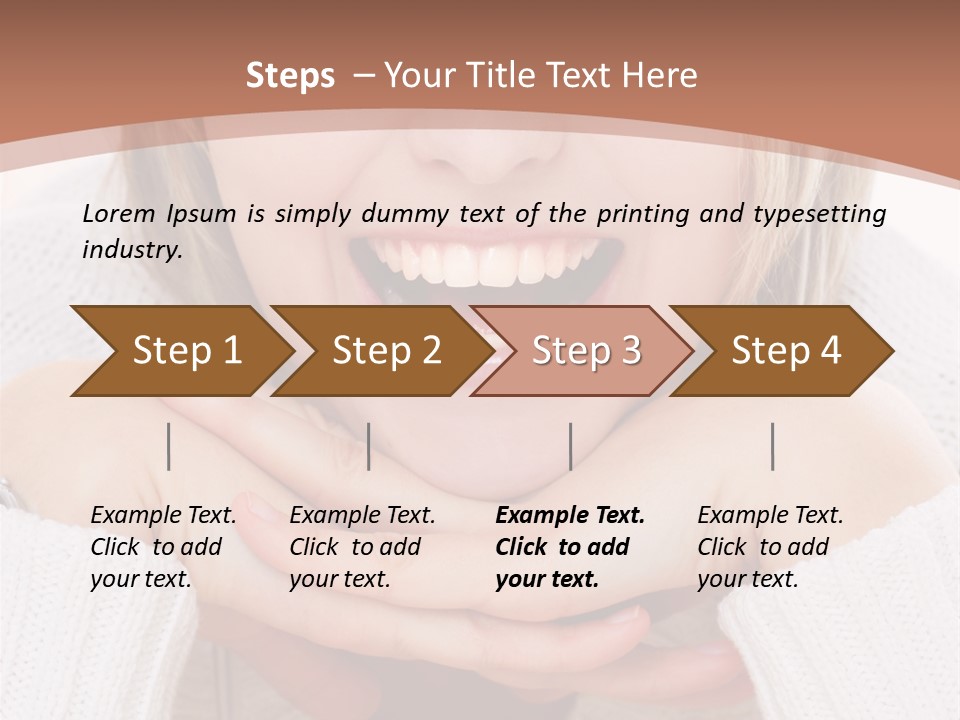 Steps – Your Title Text Here

Lorem Ipsum is simply dummy text of the printing and typesetting industry.

Step 1

Step 2

Step 3

Step 4

Example Text. Click to add your text.

Example Text. Click to add your text.

Example Text. Click to add your text.

Example Text. Click to add your text.